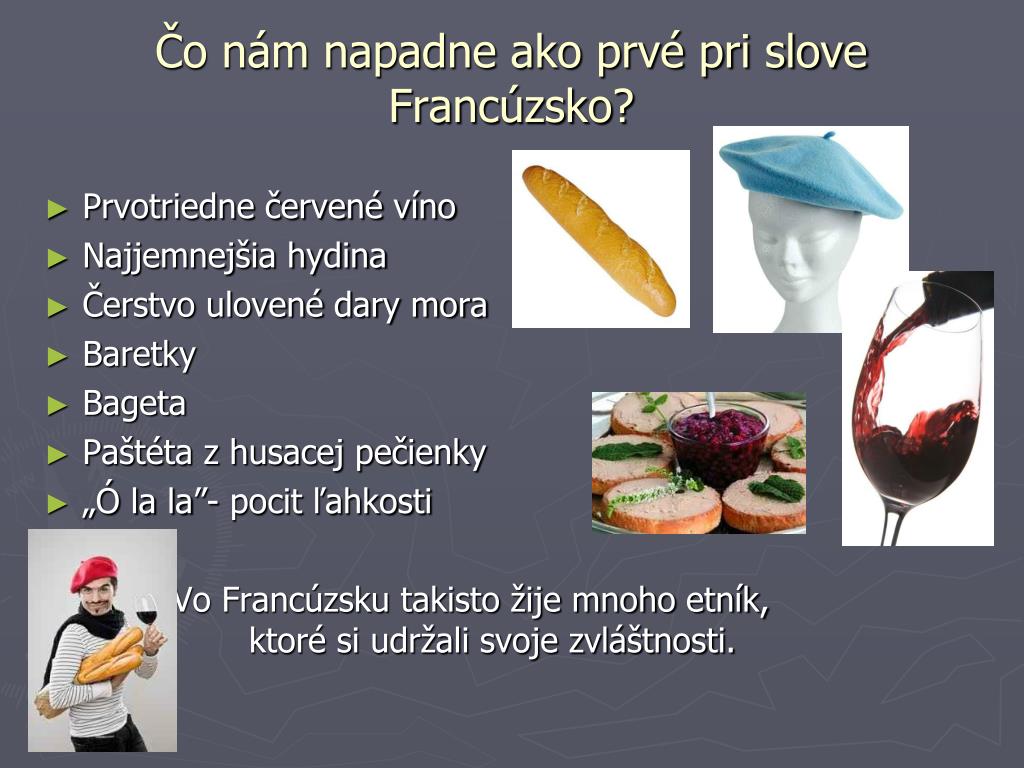 Čo nám napadne ako prvé pri slove Francúzsko?

► Prvotriedne červené víno
► Najjemnejšia hydina
► Čerstvo ulovené dary mora
► Baretky
► Bageta
► Paštéta z husacej pečienky
► „Ó la la”- pocit ľahkosti

Vo Francúzsku takisto žije mnoho etník, ktoré si udržali svoje zvláštnosti.